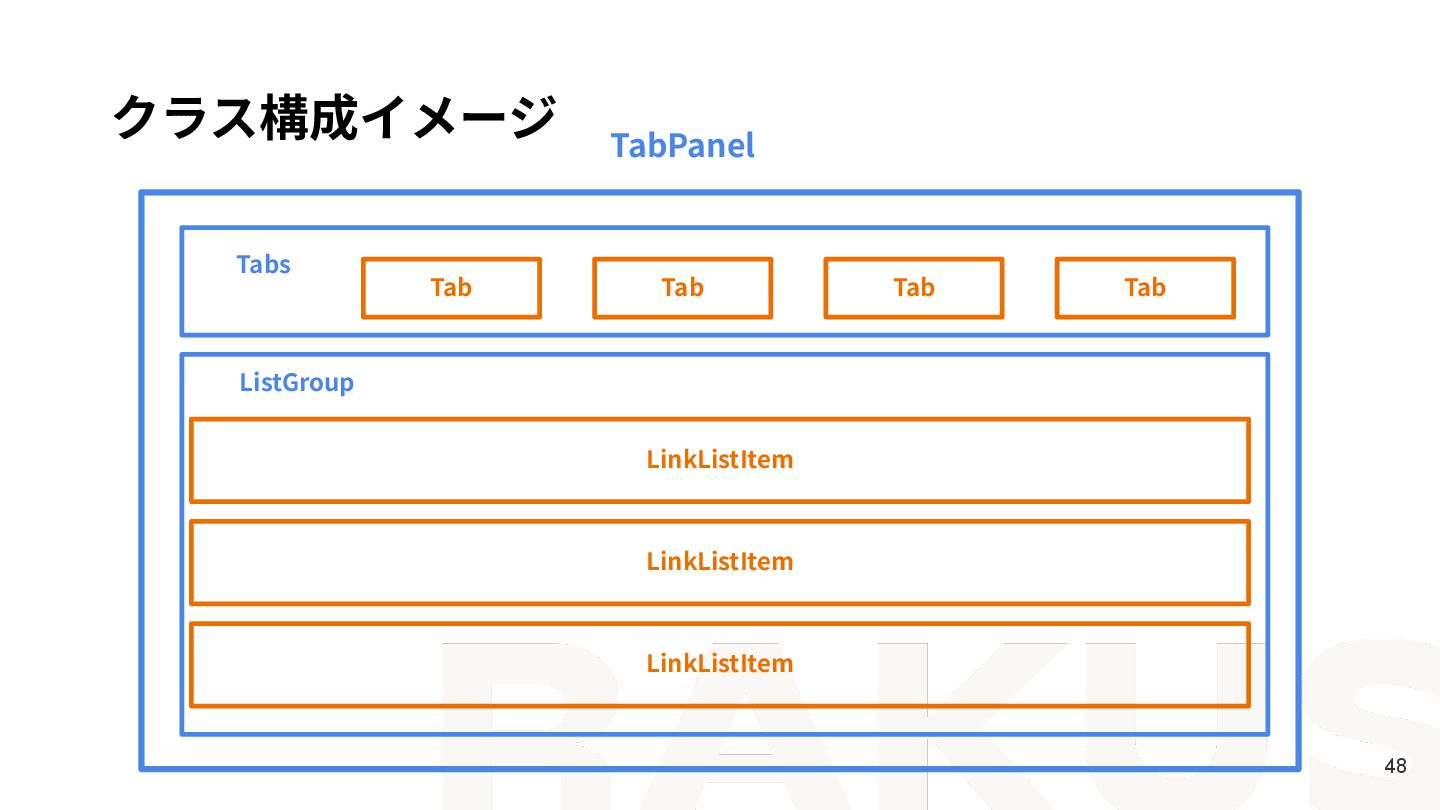 クラス構成イメージ

TabPanel

Tabs

Tab

Tab

Tab

Tab

ListGroup

LinkListItem

LinkListItem

LinkListItem

RAKUS

48